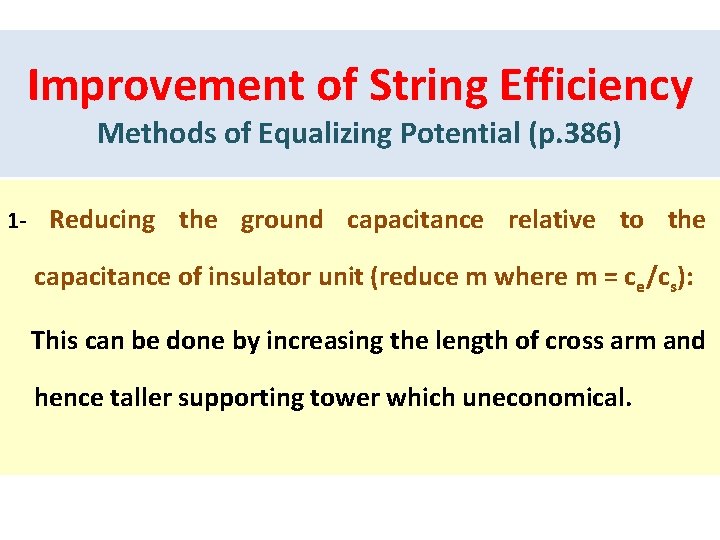 Improvement of String Efficiency

Methods of Equalizing Potential (p.386)

1- Reducing the ground capacitance relative to the capacitance of insulator unit (reduce m where m = $c_e/c_s$):

This can be done by increasing the length of cross arm and hence taller supporting tower which uneconomical.